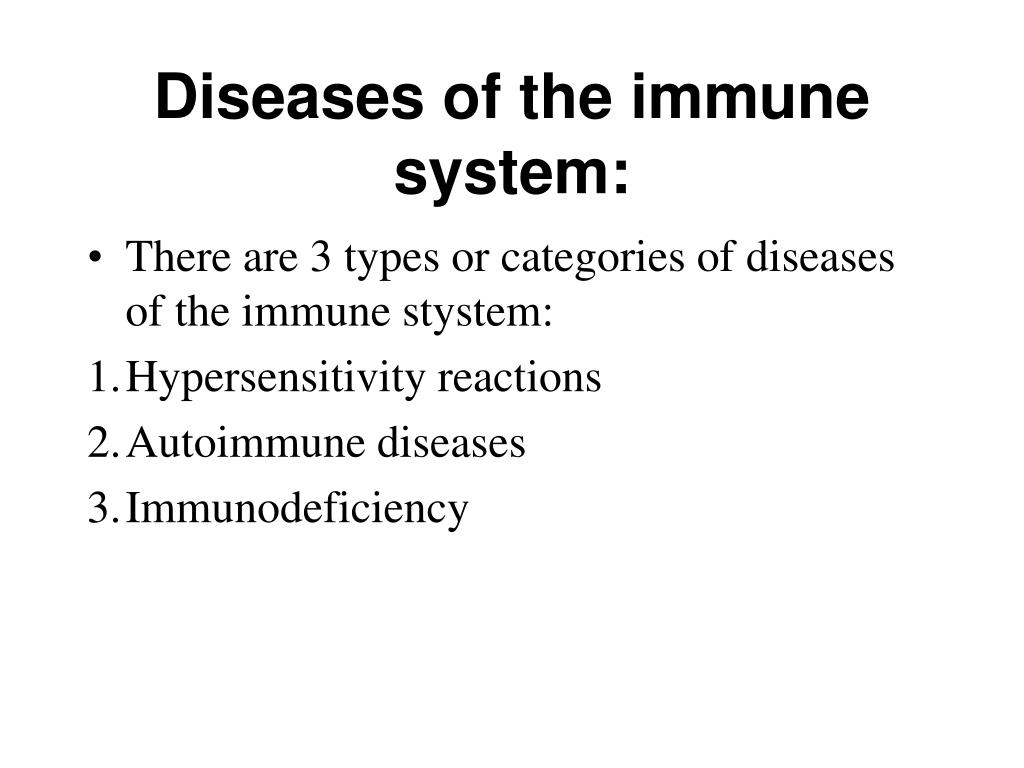 Diseases of the immune system:

• There are 3 types or categories of diseases of the immune stystem:

1. Hypersensitivity reactions

2. Autoimmune diseases

3. Immunodeficiency